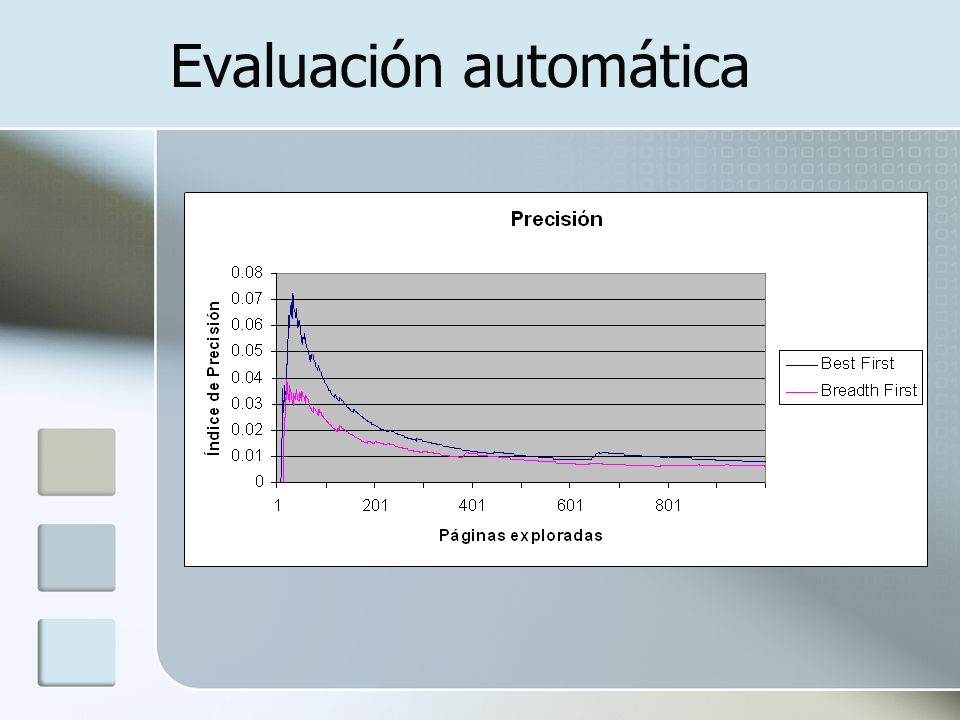 Evaluación automática

Precisión

Índice de Precisión

0.08
0.07
0.06
0.05
0.04
0.03
0.02
0.01
0

1
201
401
601
801

Páginas exploradas

Best First
Breadth First